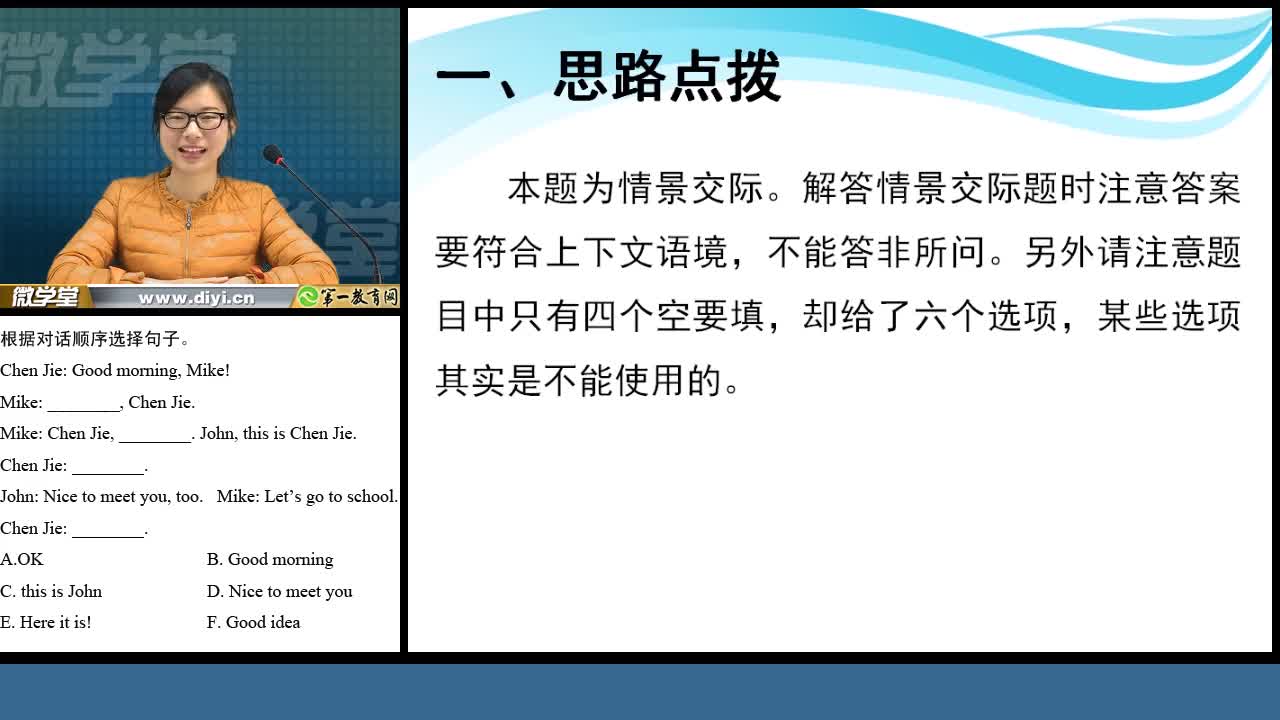 微学堂

微学堂 www.diyi.cn 第一教育网

根据对话顺序选择句子。

Chen Jie: Good morning, Mike!

Mike: ________, Chen Jie.

Mike: Chen Jie, ________. John, this is Chen Jie.

Chen Jie: ________.

John: Nice to meet you, too. Mike: Let's go to school.

Chen Jie: ________.

A.OK B. Good morning

C. this is John D. Nice to meet you

E. Here it is! F. Good idea

一、思路点拨

本题为情景交际。解答情景交际题时注意答案要符合上下文语境，不能答非所问。另外请注意题目中只有四个空要填，却给了六个选项，某些选项其实是不能使用的。